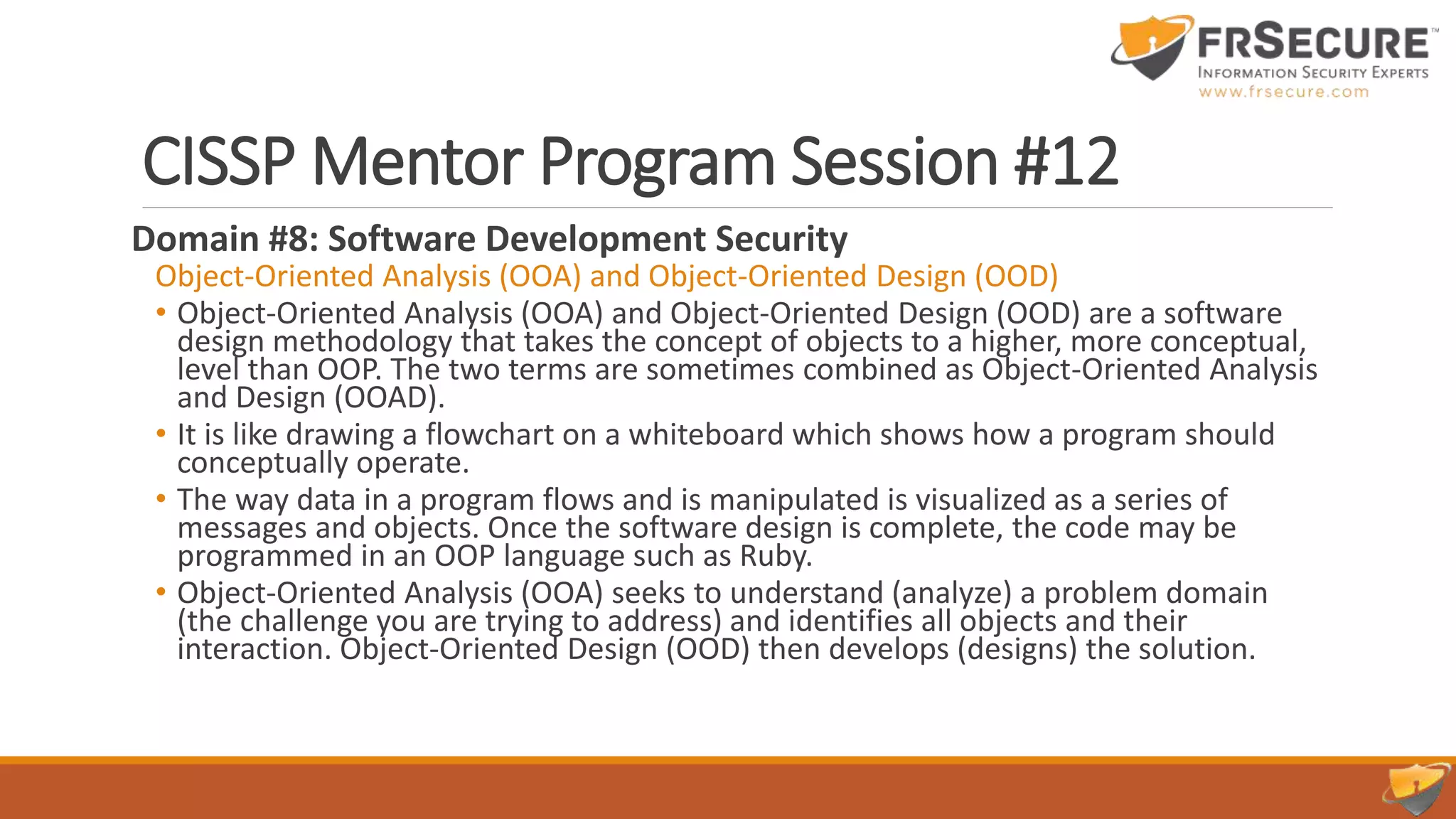 FRSECURE™
INFORMATION SECURITY EXPERTS
www.frsecure.com

CISSP Mentor Program Session #12

Domain #8: Software Development Security

Object-Oriented Analysis (OOA) and Object-Oriented Design (OOD)

• Object-Oriented Analysis (OOA) and Object-Oriented Design (OOD) are a software design methodology that takes the concept of objects to a higher, more conceptual, level than OOP. The two terms are sometimes combined as Object-Oriented Analysis and Design (OOAD).

• It is like drawing a flowchart on a whiteboard which shows how a program should conceptually operate.

• The way data in a program flows and is manipulated is visualized as a series of messages and objects. Once the software design is complete, the code may be programmed in an OOP language such as Ruby.

• Object-Oriented Analysis (OOA) seeks to understand (analyze) a problem domain (the challenge you are trying to address) and identifies all objects and their interaction. Object-Oriented Design (OOD) then develops (designs) the solution.